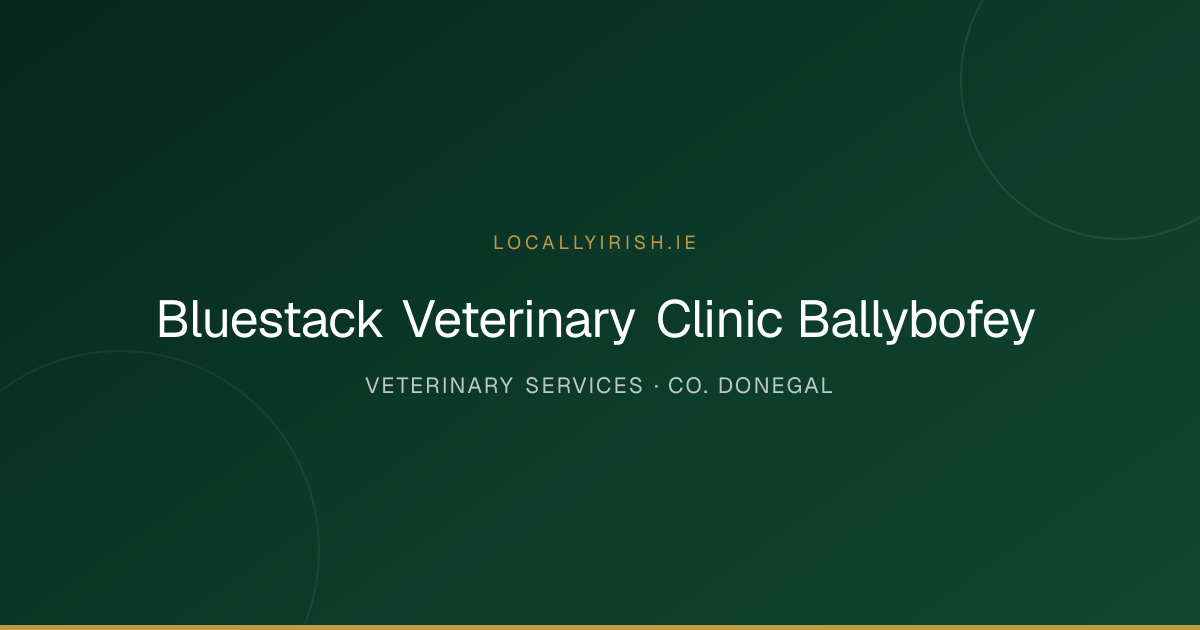 LOCALLYIRISH.IE

Bluestack Veterinary Clinic Ballybofey

VETERINARY SERVICES · CO. DONEGAL